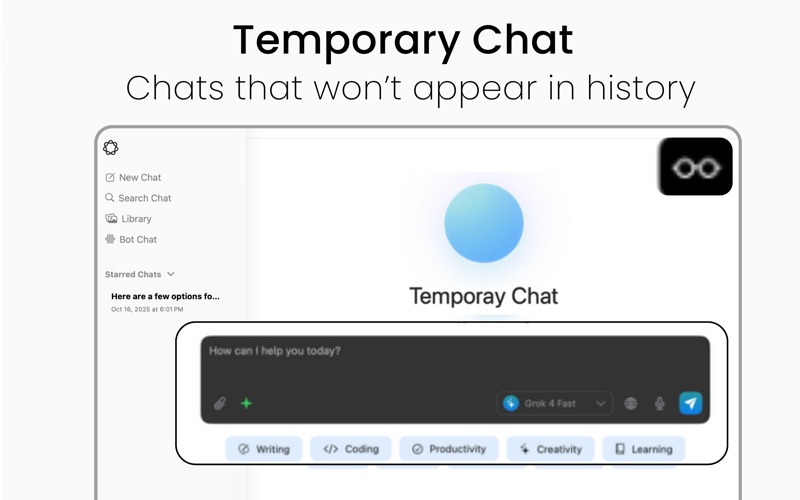 Temporary Chat
Chats that won't appear in history

New Chat
Search Chat
Library
Bot Chat

Starred Chats

Here are a few options fo...
Oct 16, 2025 at 6:01 PM

Temporay Chat

How can I help you today?

Grok 4 Fast

Writing
Coding
Productivity
Creativity
Learning